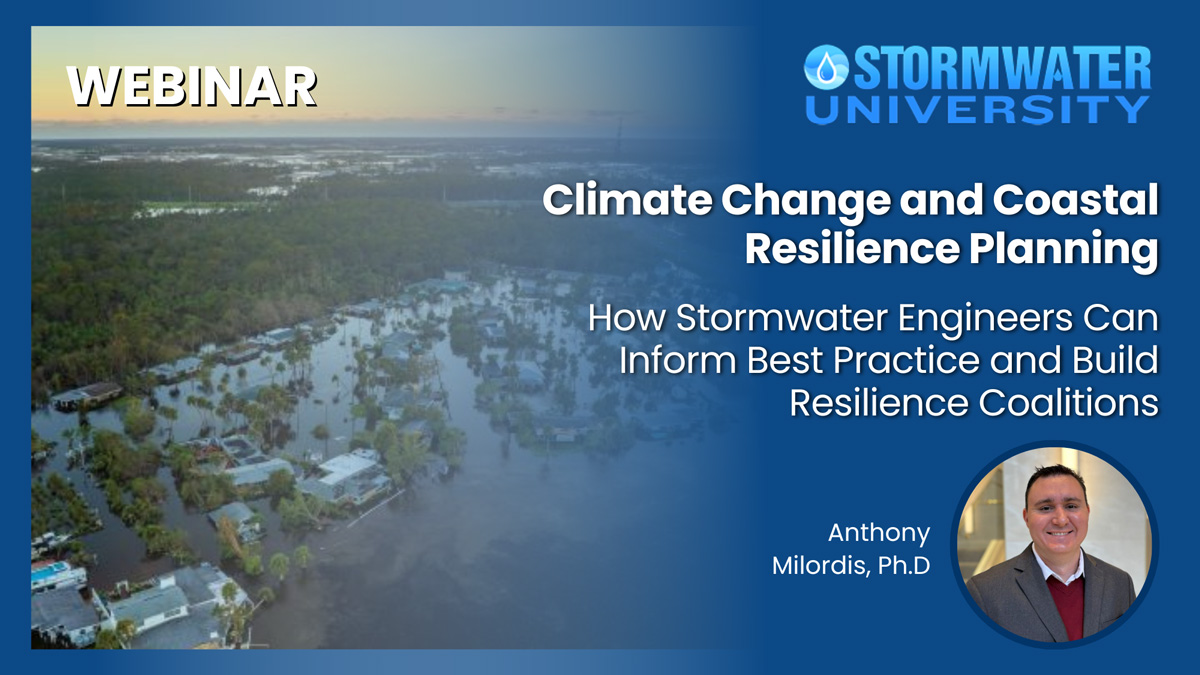 WEBINAR

STORMWATER UNIVERSITY

Climate Change and Coastal Resilience Planning

How Stormwater Engineers Can Inform Best Practice and Build Resilience Coalitions

Anthony Milordis, Ph.D